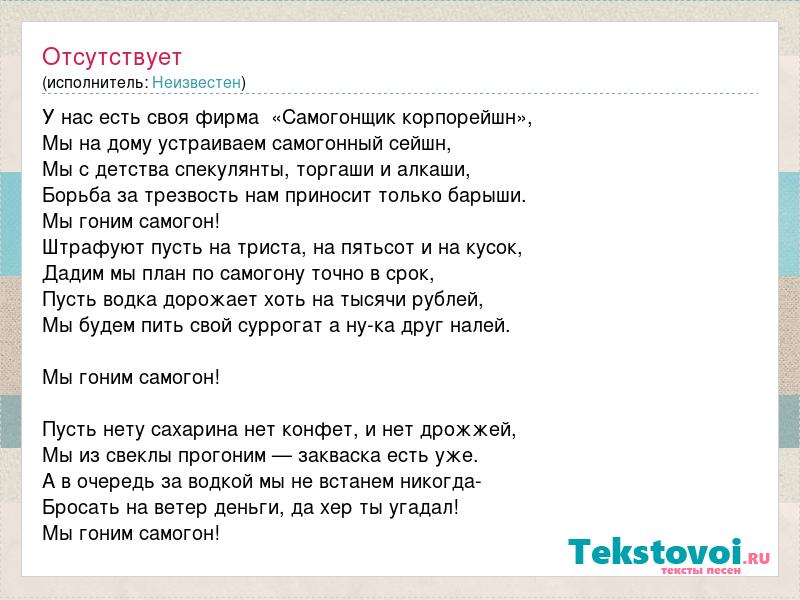 Отсутствует
(исполнитель: Неизвестен)

У нас есть своя фирма «Самогонщик корпорейшн»,
Мы на дому устраиваем самогонный сейшн,
Мы с детства спекулянты, торгаши и алкаши,
Борьба за трезвость нам приносит только барыши.
Мы гоним самогон!
Штрафуют пусть на триста, на пятьсот и на кусок,
Дадим мы план по самогону точно в срок,
Пусть водка дорожает хоть на тысячи рублей,
Мы будем пить свой суррогат а ну-ка друг налей.

Мы гоним самогон!

Пусть нету сахарина нет конфет, и нет дрожжей,
Мы из свеклы прогоним — закваска есть уже.
А в очередь за водкой мы не встанем никогда-
Бросать на ветер деньги, да хер ты угадал!
Мы гоним самогон!

Tekstovoi.RU
тексты песен